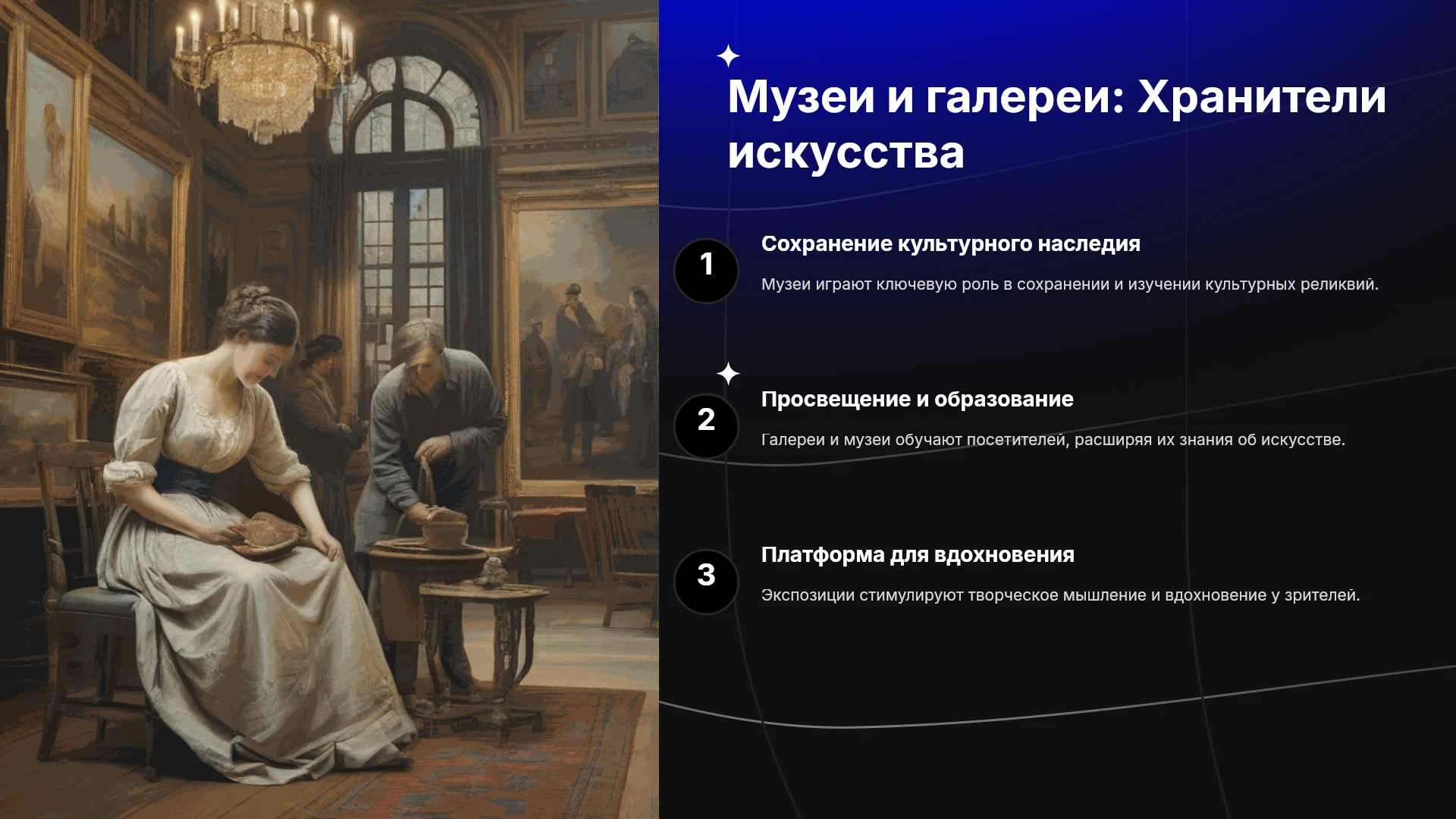 Музеи и галереи: Хранители искусства

1

Сохранение культурного наследия

Музеи играют ключевую роль в сохранении и изучении культурных реликвий.

2

Просвещение и образование

Галереи и музеи обучают посетителей, расширяя их знания об искусстве.

3

Платформа для вдохновения

Экспозиции стимулируют творческое мышление и вдохновение у зрителей.